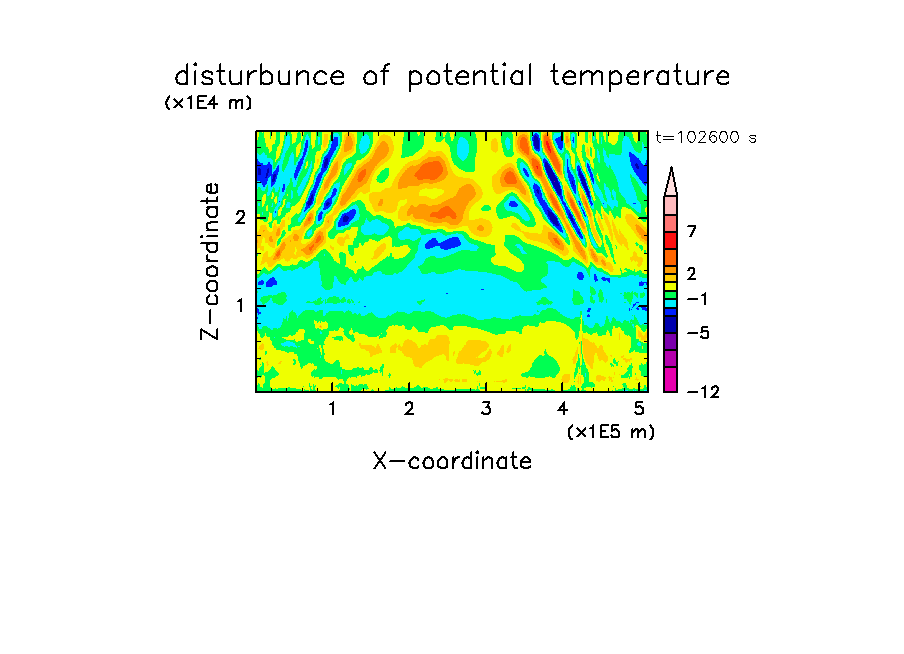 disturbunce of potential temperature

(x1E4 m)

t=102600 s

Z-coordinate

2

1

7

2

−1

−5

−12

1 2 3 4 5

(x1E5 m)

X-coordinate